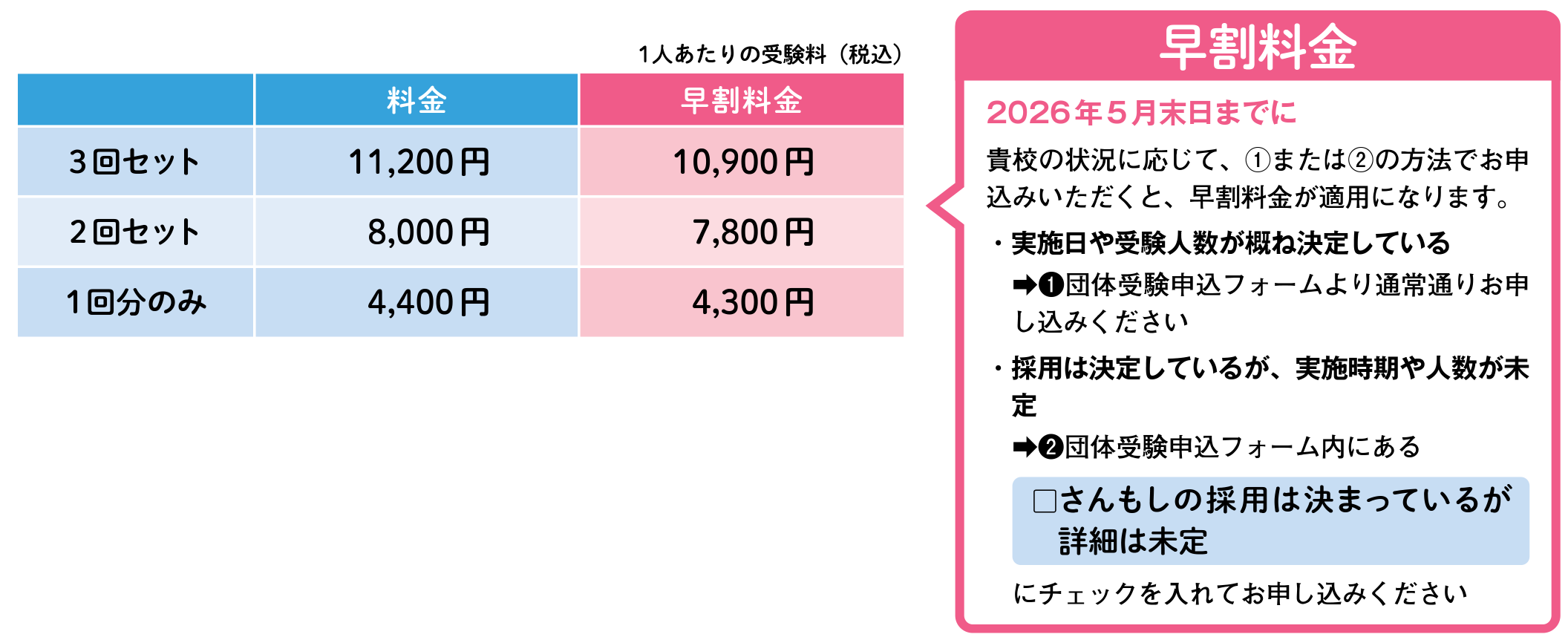 1人あたりの受験料（税込）

| | 料金 | 早割料金 |
|---|---|---|
| 3回セット | 11,200円 | 10,900円 |
| 2回セット | 8,000円 | 7,800円 |
| 1回分のみ | 4,400円 | 4,300円 |

早割料金

2026年5月末日までに

貴校の状況に応じて、①または②の方法でお申込みいただくと、早割料金が適用になります。

・実施日や受験人数が概ね決定している
➡❶団体受験申込フォームより通常通りお申し込みください

・採用は決定しているが、実施時期や人数が未定
➡❷団体受験申込フォーム内にある

□さんもしの採用は決まっているが詳細は未定

にチェックを入れてお申し込みください